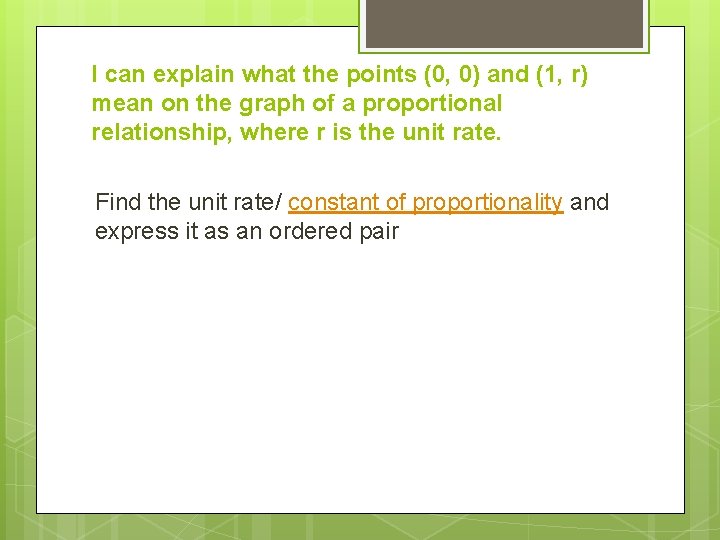 I can explain what the points (0, 0) and (1, r) mean on the graph of a proportional relationship, where r is the unit rate.

Find the unit rate/ constant of proportionality and express it as an ordered pair